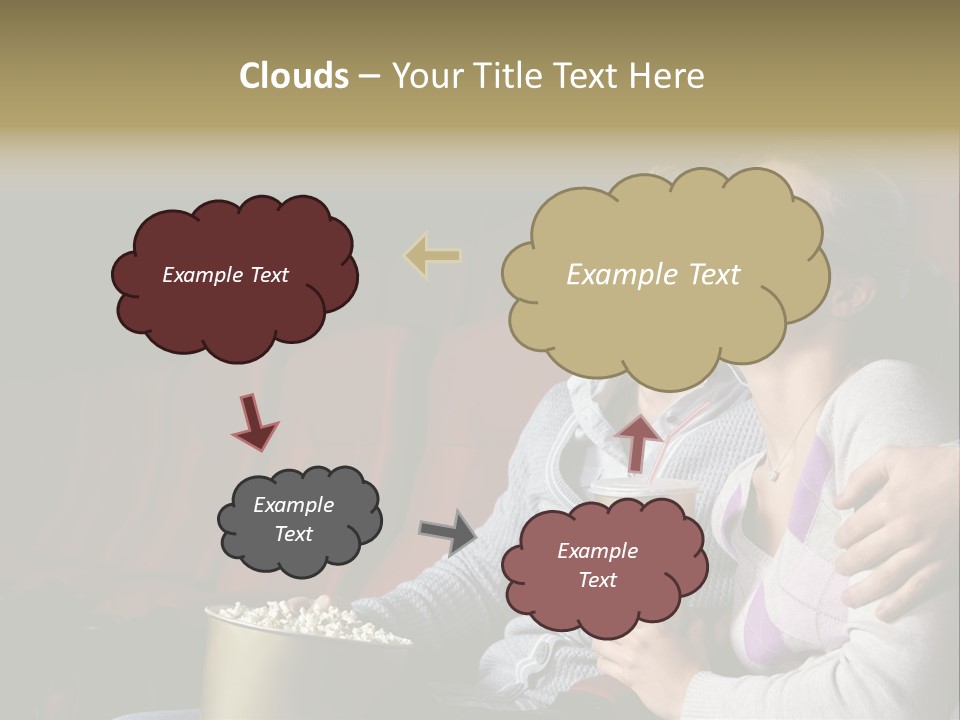 Clouds – Your Title Text Here

Example Text

Example Text

Example Text

Example Text